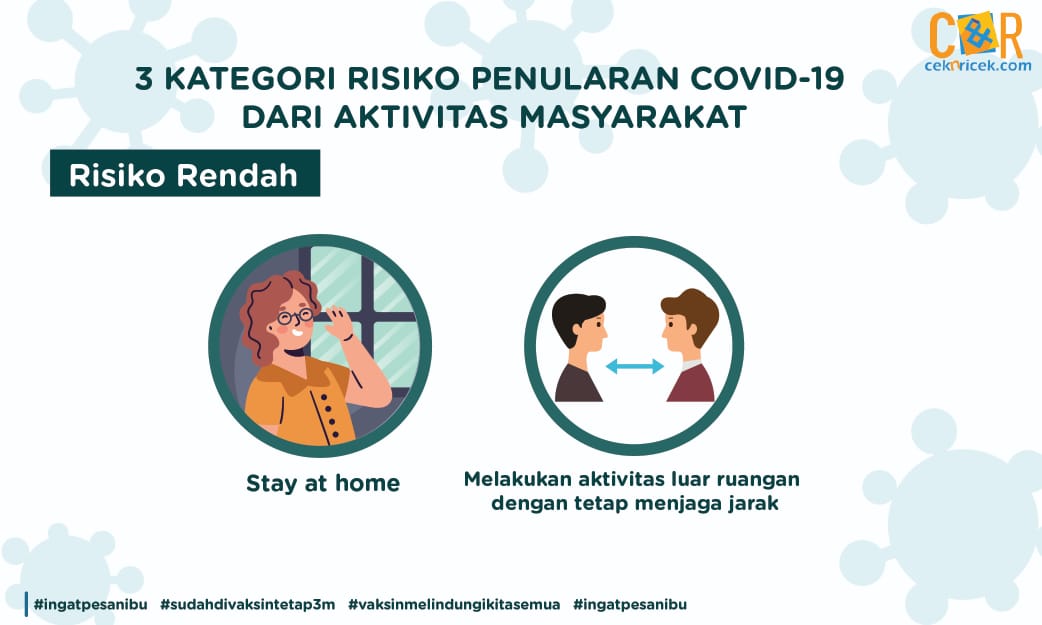 C&R
ceknricek.com

3 KATEGORI RISIKO PENULARAN COVID-19 DARI AKTIVITAS MASYARAKAT

Risiko Rendah

Stay at home

Melakukan aktivitas luar ruangan dengan tetap menjaga jarak

#ingatpesanibu #sudahdivaksintetap3m #vaksinmelindungikitasemua #ingatpesanibu